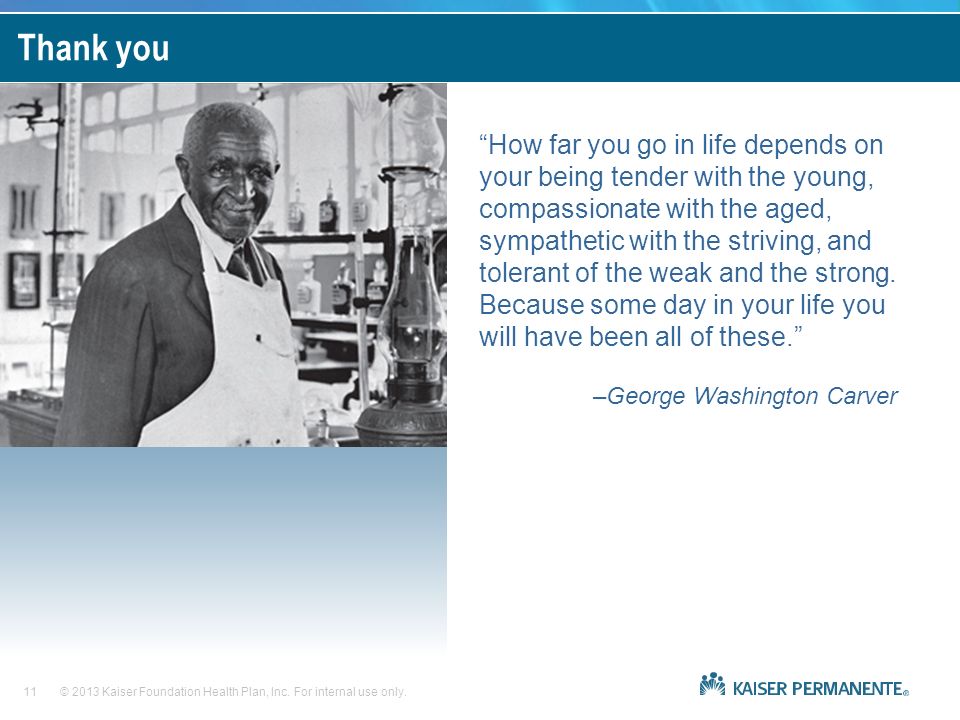 Thank you

“How far you go in life depends on your being tender with the young, compassionate with the aged, sympathetic with the striving, and tolerant of the weak and the strong. Because some day in your life you will have been all of these.”

–George Washington Carver

11 © 2013 Kaiser Foundation Health Plan, Inc. For internal use only.

KAISER PERMANENTE®